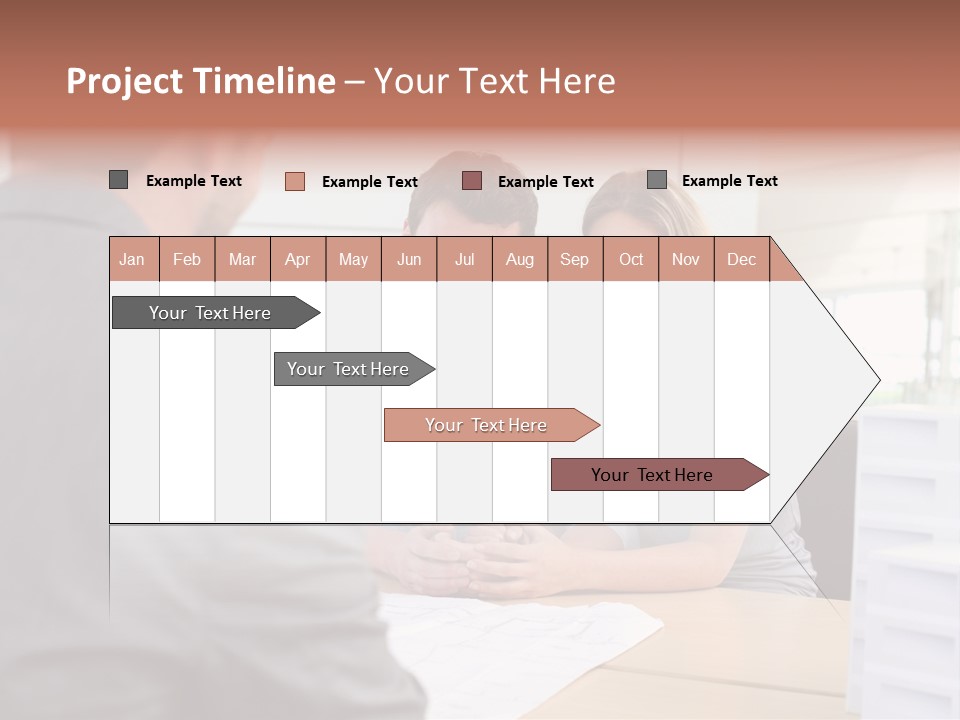 Project Timeline – Your Text Here

Example Text Example Text Example Text Example Text

| Jan | Feb | Mar | Apr | May | Jun | Jul | Aug | Sep | Oct | Nov | Dec |
|---|---|---|---|---|---|---|---|---|---|---|---|

Your Text Here

Your Text Here

Your Text Here

Your Text Here